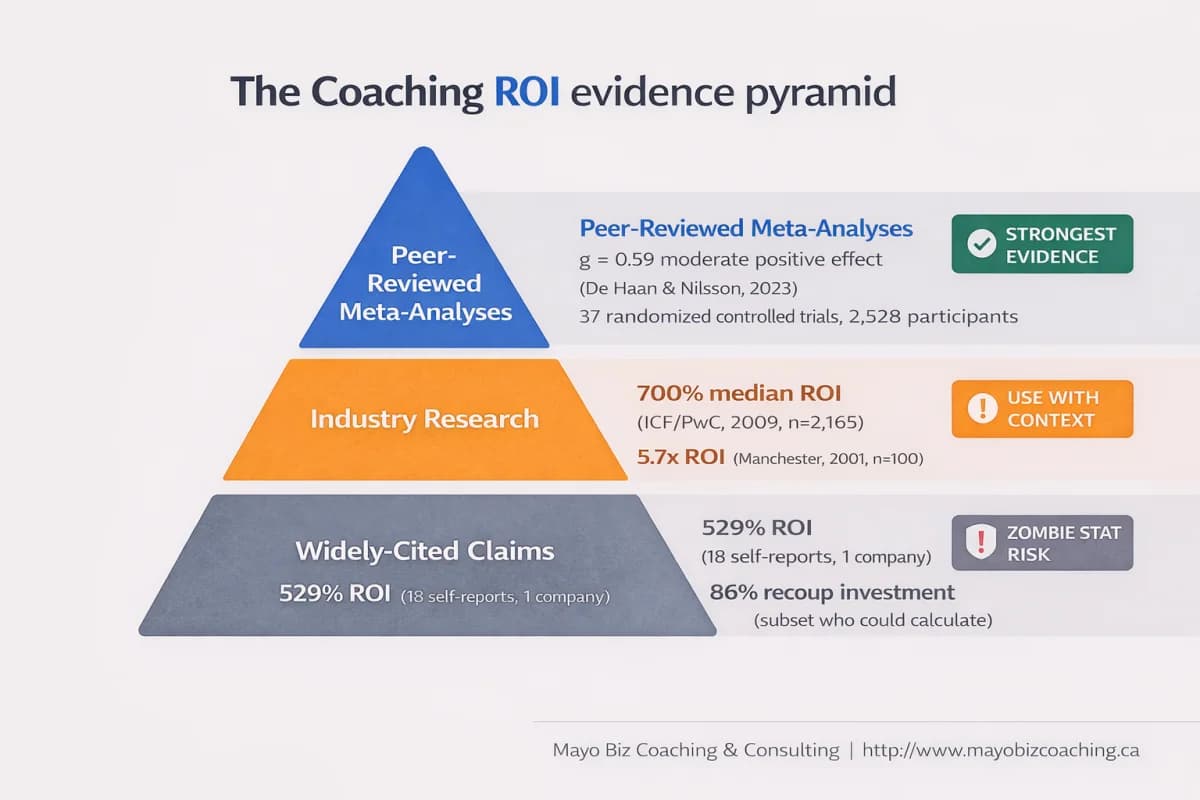 The Coaching ROI evidence pyramid

Peer-Reviewed Meta-Analyses

Peer-Reviewed Meta-Analyses
g = 0.59 moderate positive effect
(De Haan & Nilsson, 2023)
37 randomized controlled trials, 2,528 participants

STRONGEST EVIDENCE

Industry Research

700% median ROI
(ICF/PwC, 2009, n=2,165)
5.7x ROI (Manchester, 2001, n=100)

USE WITH CONTEXT

Widely-Cited Claims
529% ROI (18 self-reports, 1 company)

529% ROI
(18 self-reports, 1 company)
86% recoup investment
(subset who could calculate)

ZOMBIE STAT RISK

Mayo Biz Coaching & Consulting | http://www.mayobizcoaching.ca